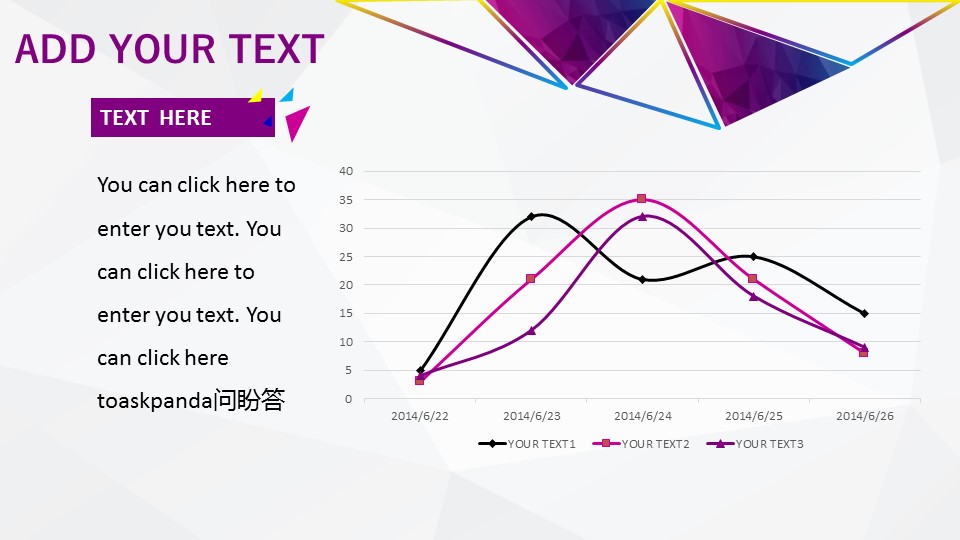 ADD YOUR TEXT

TEXT HERE

You can click here to enter you text. You can click here to enter you text. You can click here toaskpanda问盼答

40
35
30
25
20
15
10
5
0

2014/6/22 2014/6/23 2014/6/24 2014/6/25 2014/6/26

YOUR TEXT1 YOUR TEXT2 YOUR TEXT3